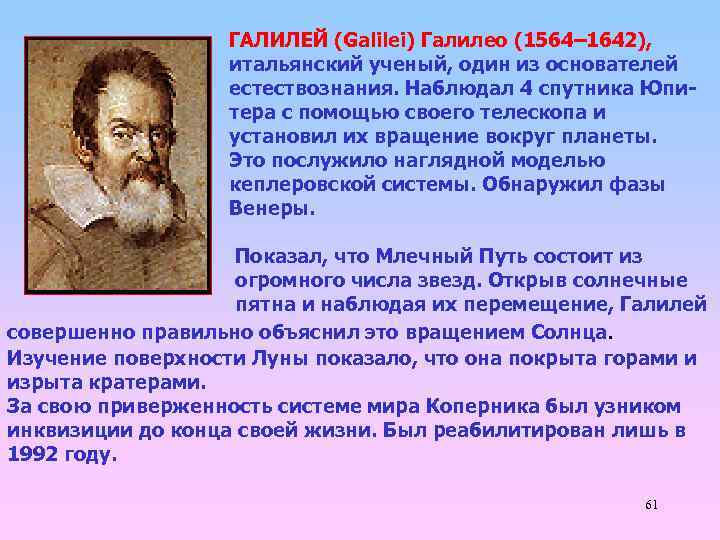 ГАЛИЛЕЙ (Galilei) Галилео (1564–1642), итальянский ученый, один из основателей естествознания. Наблюдал 4 спутника Юпитера с помощью своего телескопа и установил их вращение вокруг планеты. Это послужило наглядной моделью кеплеровской системы. Обнаружил фазы Венеры.

Показал, что Млечный Путь состоит из огромного числа звезд. Открыв солнечные пятна и наблюдая их перемещение, Галилей совершенно правильно объяснил это вращением Солнца.
Изучение поверхности Луны показало, что она покрыта горами и изрыта кратерами.
За свою приверженность системе мира Коперника был узником инквизиции до конца своей жизни. Был реабилитирован лишь в 1992 году.

61